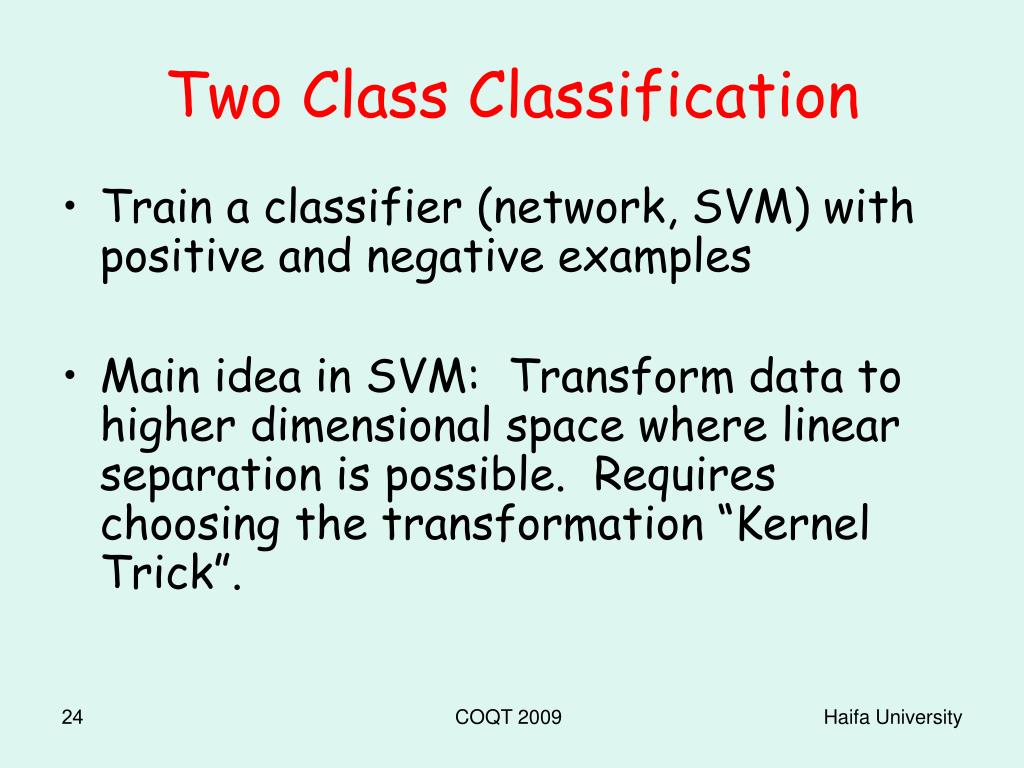 Two Class Classification

• Train a classifier (network, SVM) with positive and negative examples

• Main idea in SVM:  Transform data to higher dimensional space where linear separation is possible.  Requires choosing the transformation “Kernel Trick”.

24

COQT 2009

Haifa University